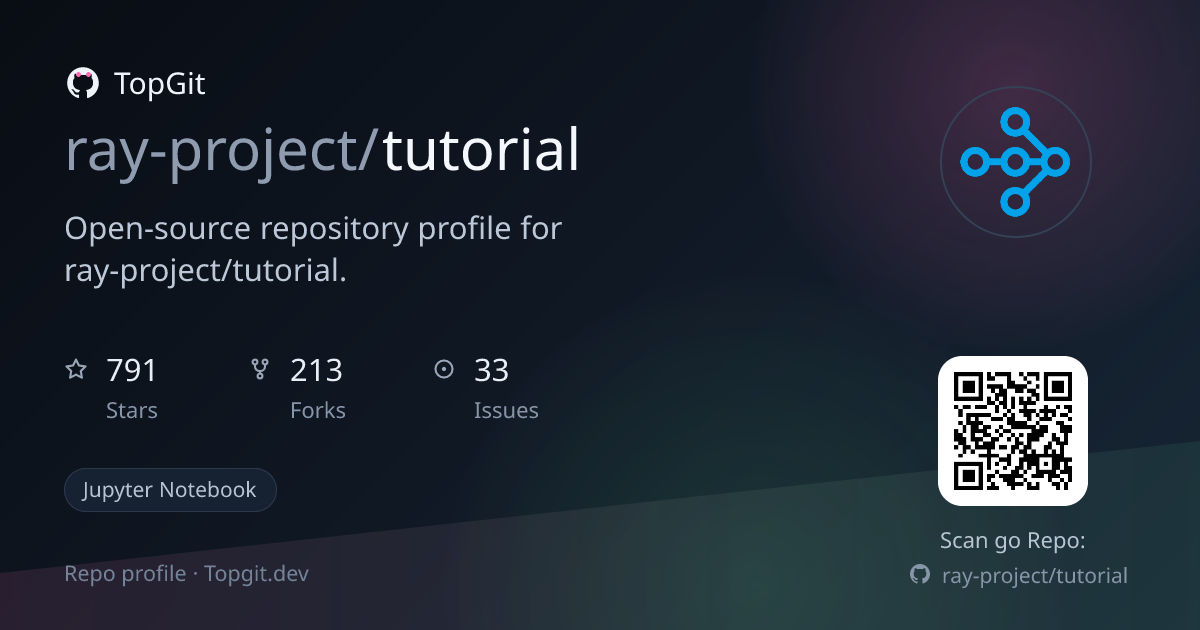 TopGit

ray-project/tutorial

Open-source repository profile for ray-project/tutorial.

791
Stars

213
Forks

33
Issues

Jupyter Notebook

Repo profile · Topgit.dev

Scan go Repo:
ray-project/tutorial